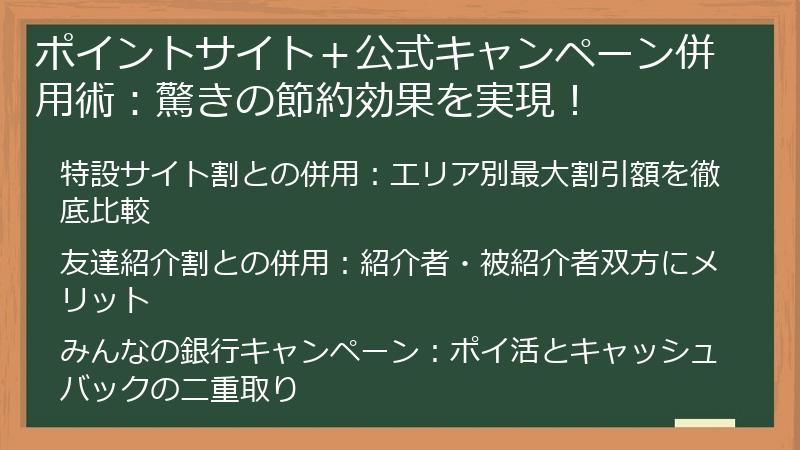 ポイントサイト＋公式キャンペーン併用術：驚きの節約効果を実現！

特設サイト割との併用：エリア別最大割引額を徹底比較

友達紹介割との併用：紹介者・被紹介者双方にメリット

みんなの銀行キャンペーン：ポイ活とキャッシュバックの二重取り